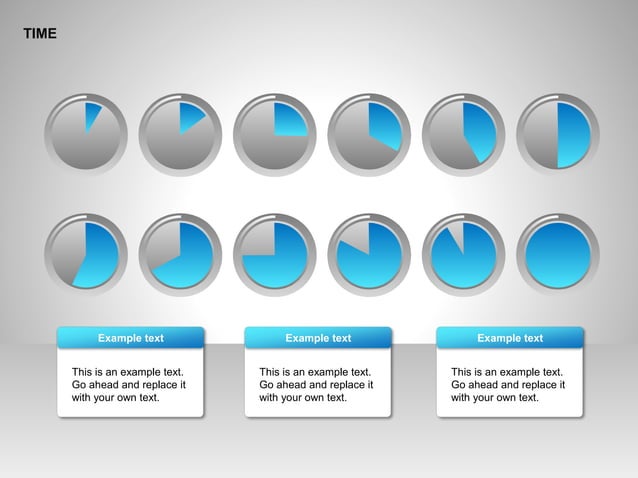 TIME

Example text

This is an example text. Go ahead and replace it with your own text.

Example text

This is an example text. Go ahead and replace it with your own text.

Example text

This is an example text. Go ahead and replace it with your own text.